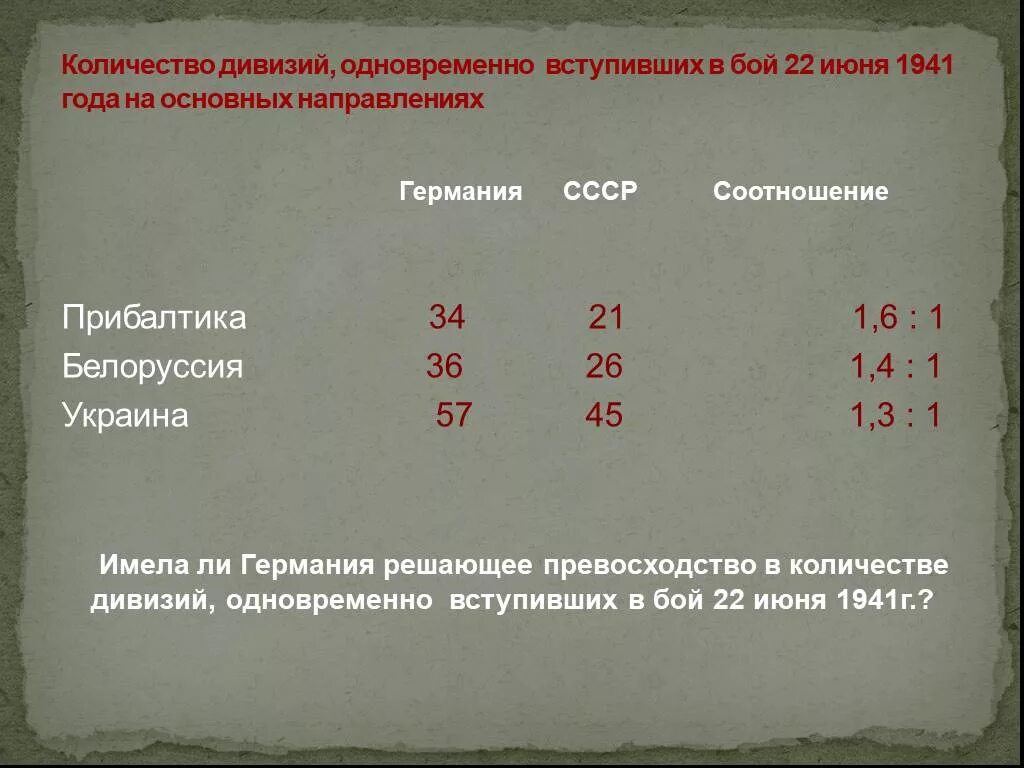 Количество дивизий, одновременно вступивших в бой 22 июня 1941 года на основных направлениях

| | Германия | СССР | Соотношение |
|---|---|---|---|
| Прибалтика | 34 | 21 | 1,6 : 1 |
| Белоруссия | 36 | 26 | 1,4 : 1 |
| Украина | 57 | 45 | 1,3 : 1 |

Имела ли Германия решающее превосходство в количестве дивизий, одновременно вступивших в бой 22 июня 1941г.?